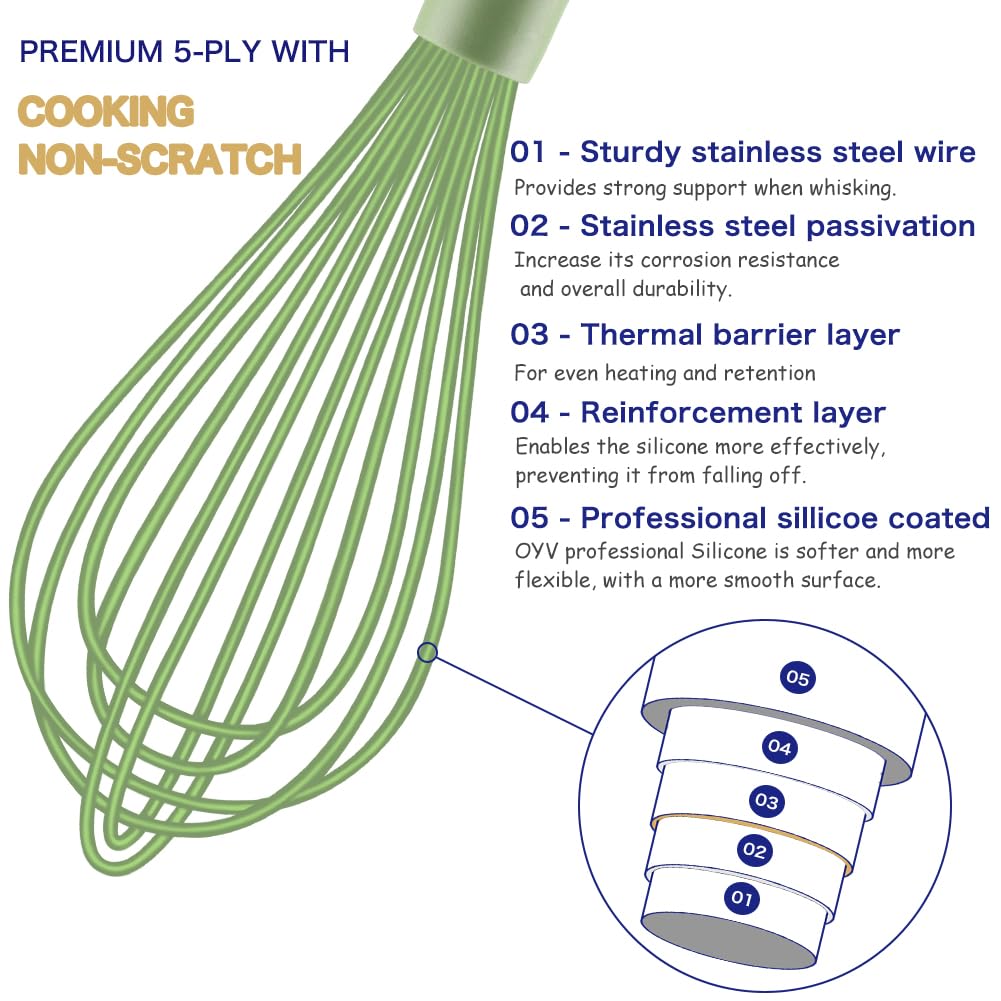 PREMIUM 5-PLY WITH

COOKING
NON-SCRATCH

01 - Sturdy stainless steel wire
Provides strong support when whisking.

02 - Stainless steel passivation
Increase its corrosion resistance and overall durability.

03 - Thermal barrier layer
For even heating and retention

04 - Reinforcement layer
Enables the silicone more effectively, preventing it from falling off.

05 - Professional sillicoe coated
OYV professional Silicone is softer and more flexible, with a more smooth surface.

05
04
03
02
01